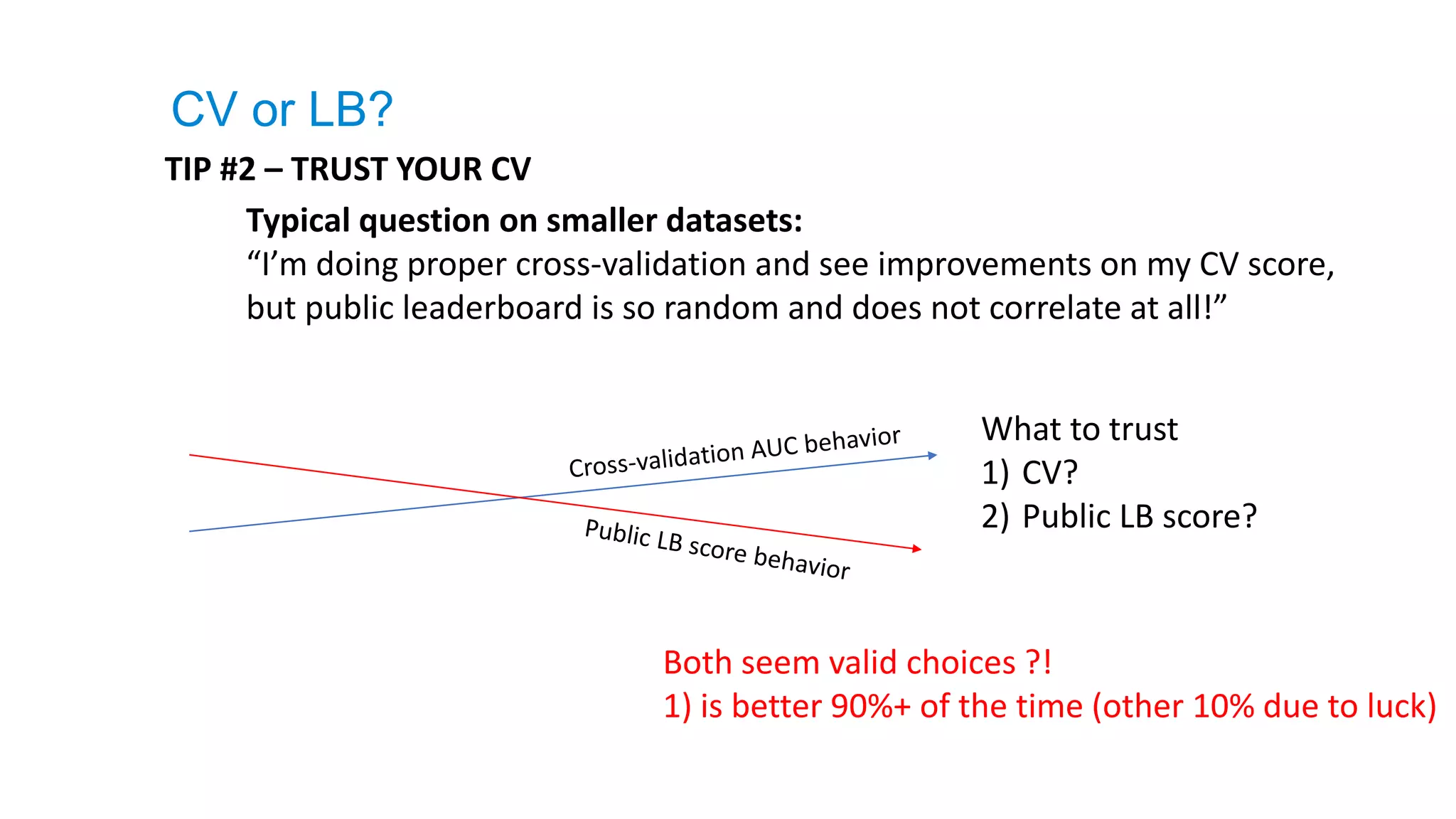 CV or LB?

TIP #2 – TRUST YOUR CV

Typical question on smaller datasets:
“I’m doing proper cross-validation and see improvements on my CV score, but public leaderboard is so random and does not correlate at all!”

Cross-validation AUC behavior

Public LB score behavior

What to trust
1) CV?
2) Public LB score?

Both seem valid choices ?!
1) is better 90%+ of the time (other 10% due to luck)